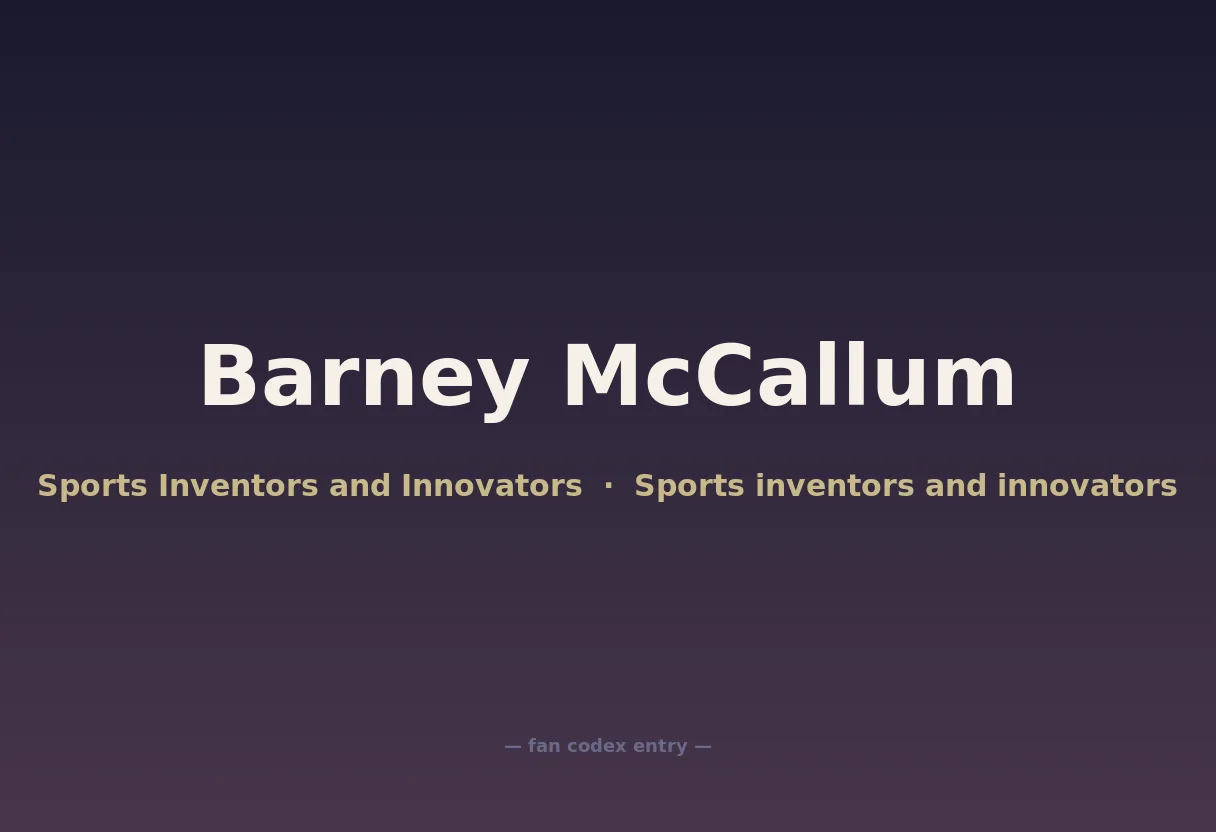 Barney McCallum

Sports Inventors and Innovators · Sports inventors and innovators

— fan codex entry —